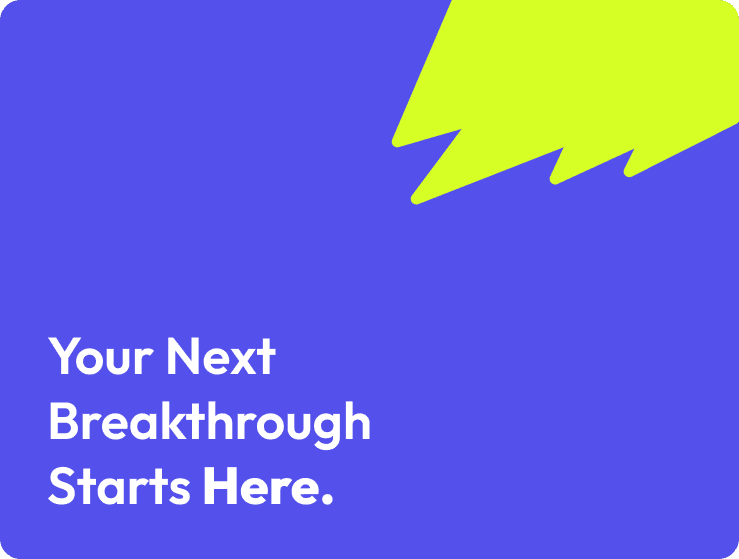 Your Next Breakthrough Starts Here.